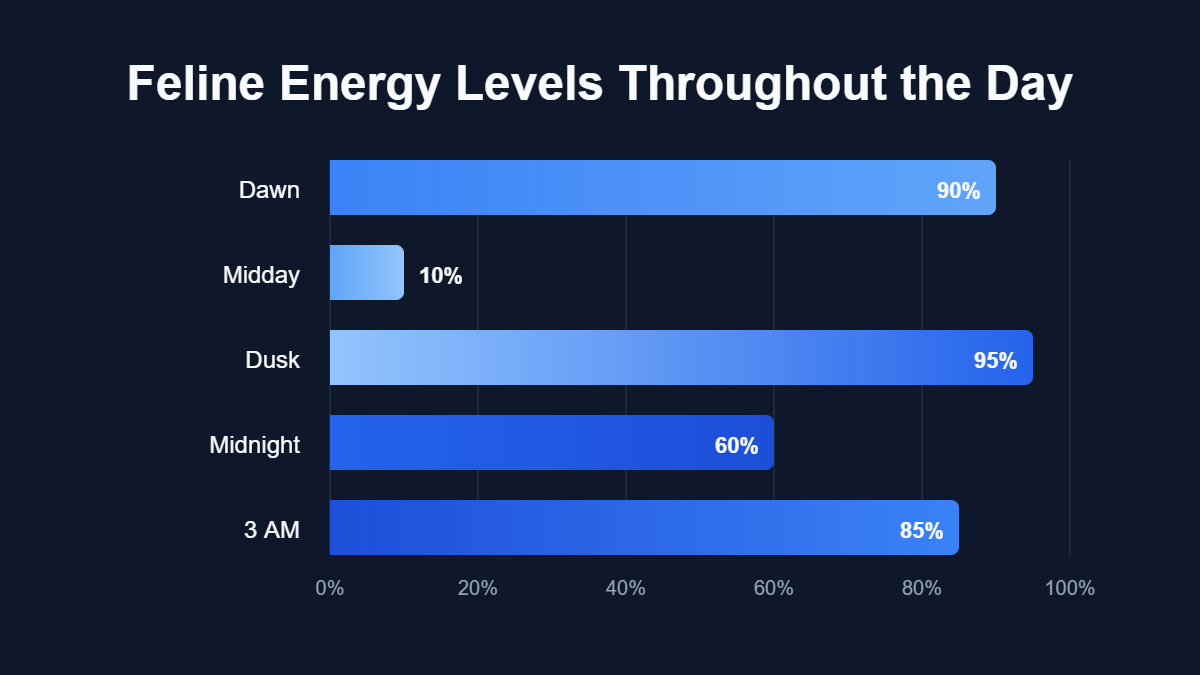 Feline Energy Levels Throughout the Day

Dawn 90%
Midday 10%
Dusk 95%
Midnight 60%
3 AM 85%

0% 20% 40% 60% 80% 100%